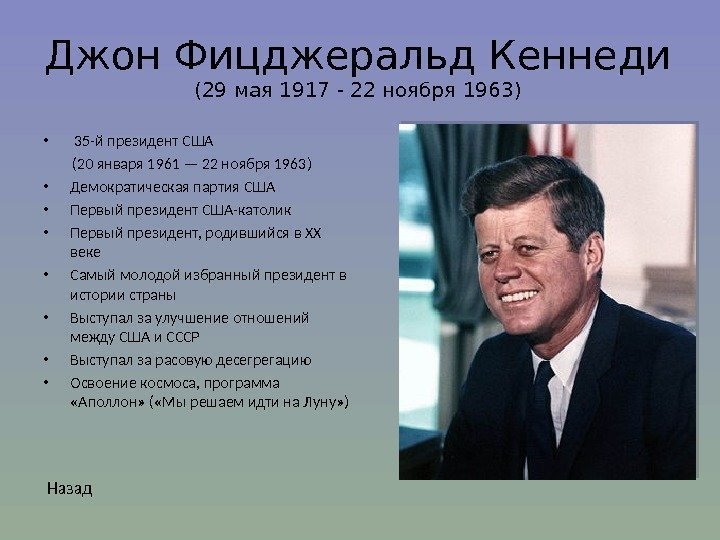 Джон Фицджеральд Кеннеди
(29 мая 1917 - 22 ноября 1963)

• 35-й президент США
(20 января 1961 — 22 ноября 1963)
• Демократическая партия США
• Первый президент США-католик
• Первый президент, родившийся в XX веке
• Самый молодой избранный президент в истории страны
• Выступал за улучшение отношений между США и СССР
• Выступал за расовую десегрегацию
• Освоение космоса, программа «Аполлон» («Мы решаем идти на Луну»)

Назад